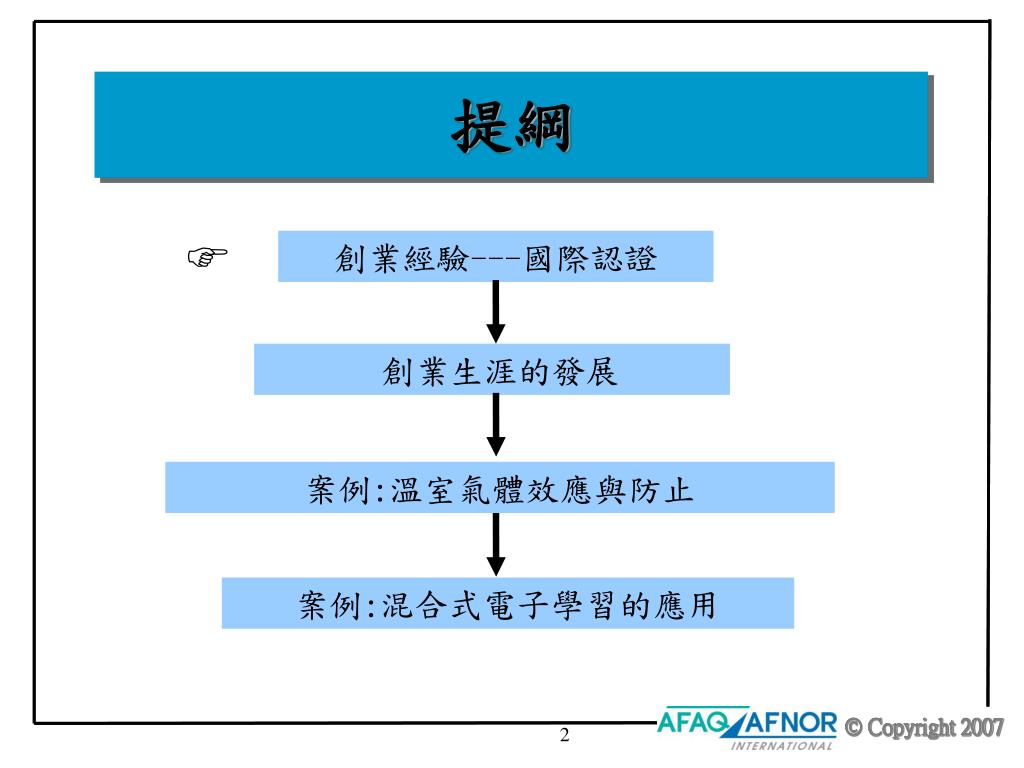 提綱

☞

創業經驗---國際認證

創業生涯的發展

案例:溫室氣體效應與防止

案例:混合式電子學習的應用

2

AFAQ AFNOR INTERNATIONAL © Copyright 2007